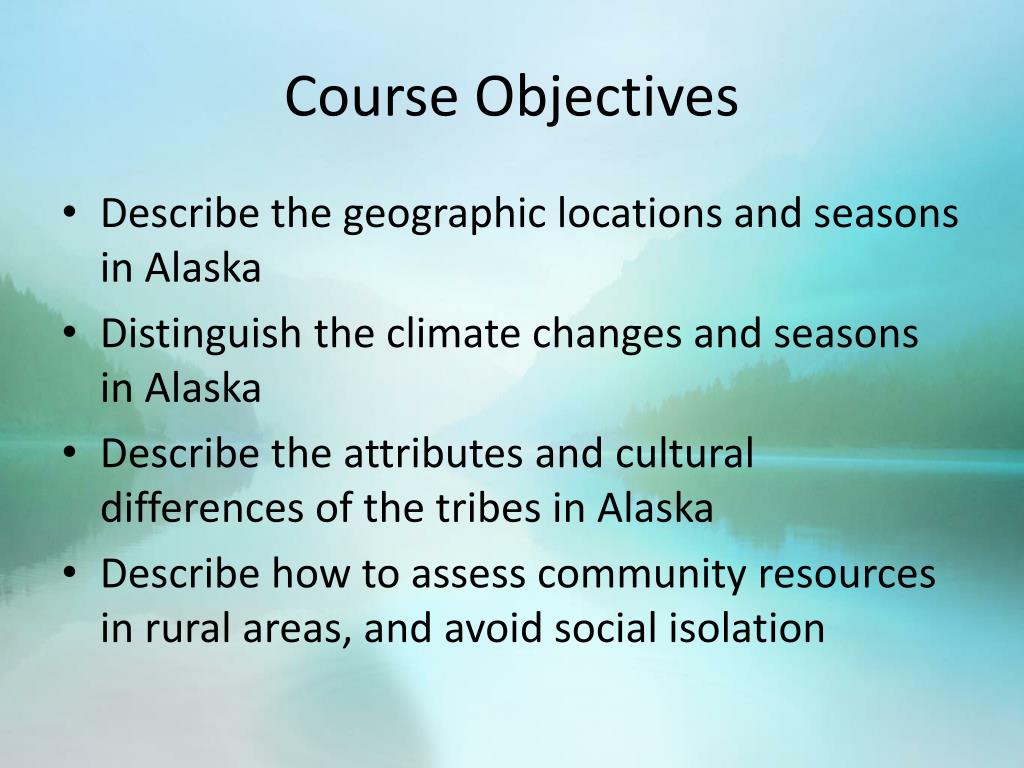 Course Objectives

• Describe the geographic locations and seasons in Alaska
• Distinguish the climate changes and seasons in Alaska
• Describe the attributes and cultural differences of the tribes in Alaska
• Describe how to assess community resources in rural areas, and avoid social isolation